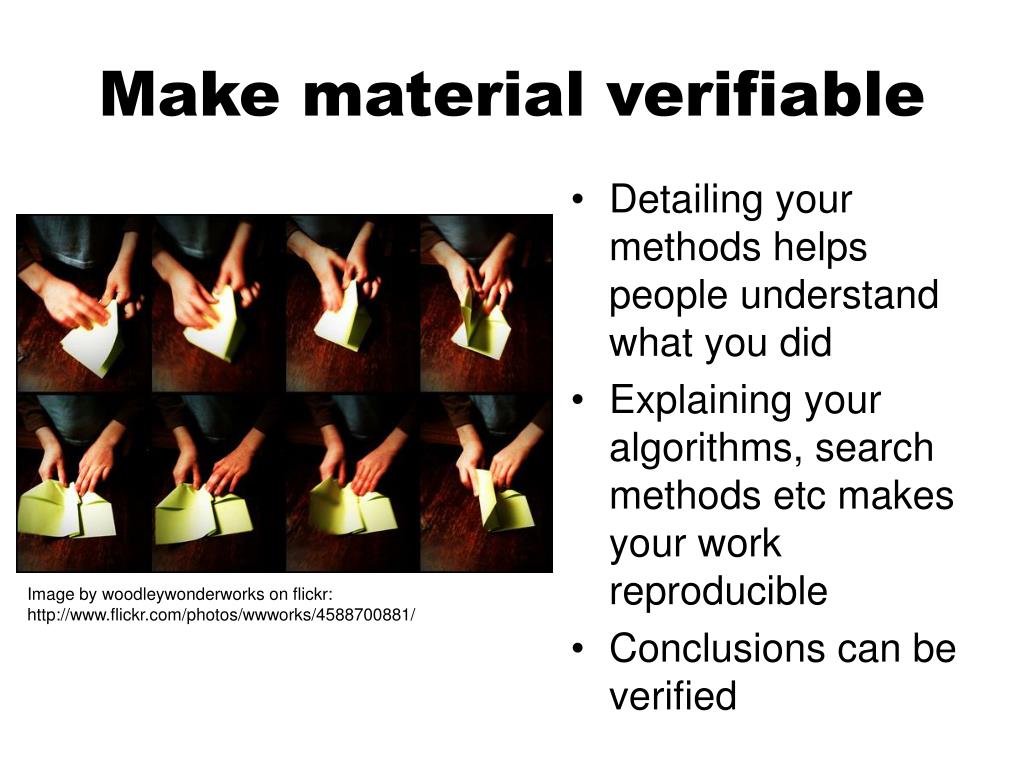 Make material verifiable

Image by woodleywonderworks on flickr: http://www.flickr.com/photos/wwworks/4588700881/

• Detailing your methods helps people understand what you did
• Explaining your algorithms, search methods etc makes your work reproducible
• Conclusions can be verified